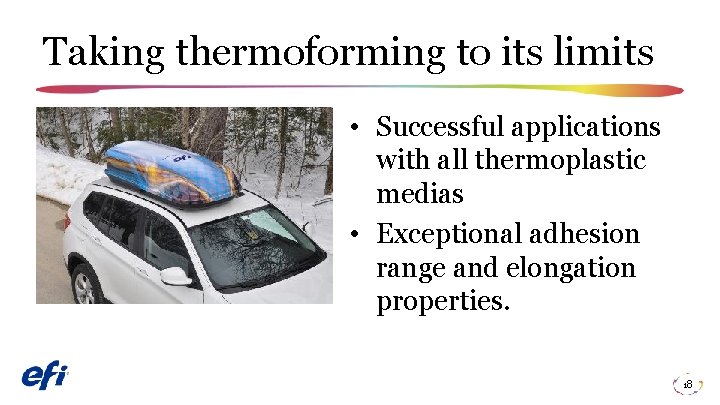 Taking thermoforming to its limits

efi

• Successful applications with all thermoplastic medias
• Exceptional adhesion range and elongation properties.

efi

18